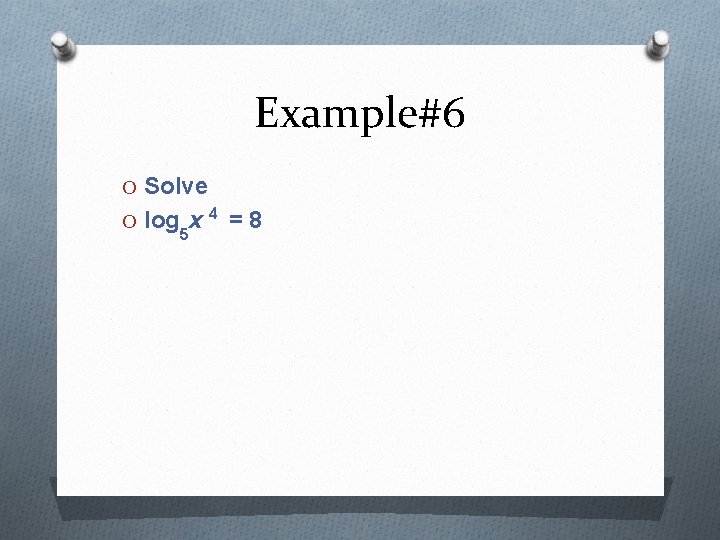 Example#6

Solve

$\log_5 x^4 = 8$